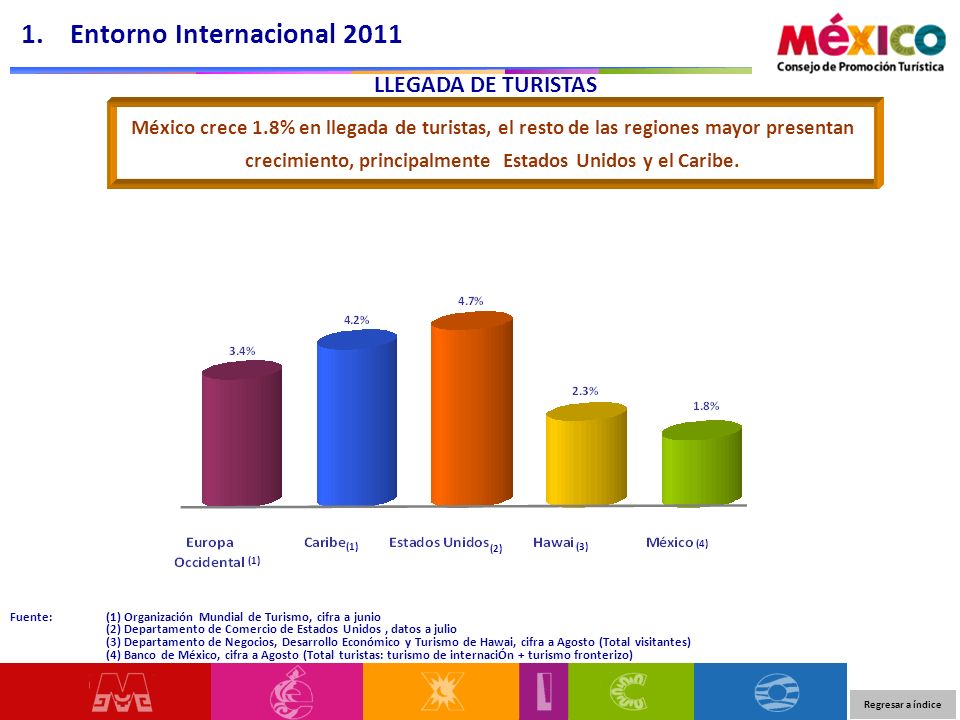 1. Entorno Internacional 2011

MÉXICO
Consejo de Promoción Turística

LLEGADA DE TURISTAS

México crece 1.8% en llegada de turistas, el resto de las regiones mayor presentan crecimiento, principalmente Estados Unidos y el Caribe.

3.4%
4.2%
4.7%
2.3%
1.8%

Europa Occidental (1)
Caribe(1)
Estados Unidos(2)
Hawai (3)
México (4)

Fuente: (1) Organización Mundial de Turismo, cifra a junio
(2) Departamento de Comercio de Estados Unidos , datos a julio
(3) Departamento de Negocios, Desarrollo Económico y Turismo de Hawai, cifra a Agosto (Total visitantes)
(4) Banco de México, cifra a Agosto (Total turistas: turismo de internaciÓn + turismo fronterizo)

Regresar a índice